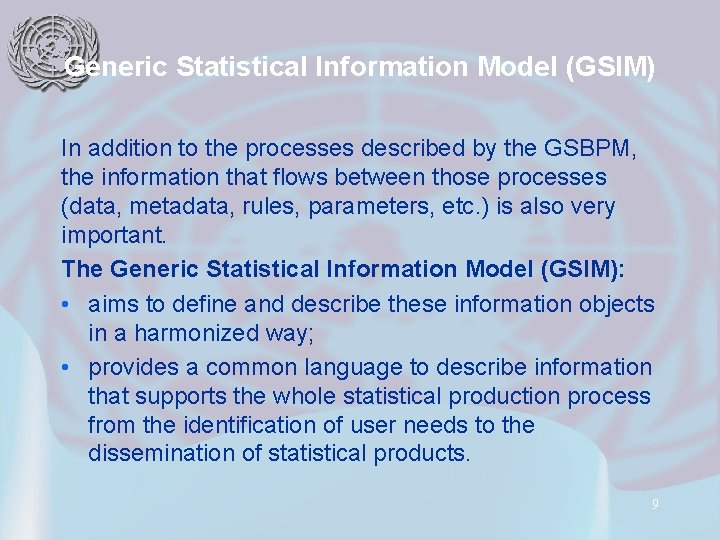 Generic Statistical Information Model (GSIM)

In addition to the processes described by the GSBPM, the information that flows between those processes (data, metadata, rules, parameters, etc.) is also very important.

The Generic Statistical Information Model (GSIM):

• aims to define and describe these information objects in a harmonized way;

• provides a common language to describe information that supports the whole statistical production process from the identification of user needs to the dissemination of statistical products.

9